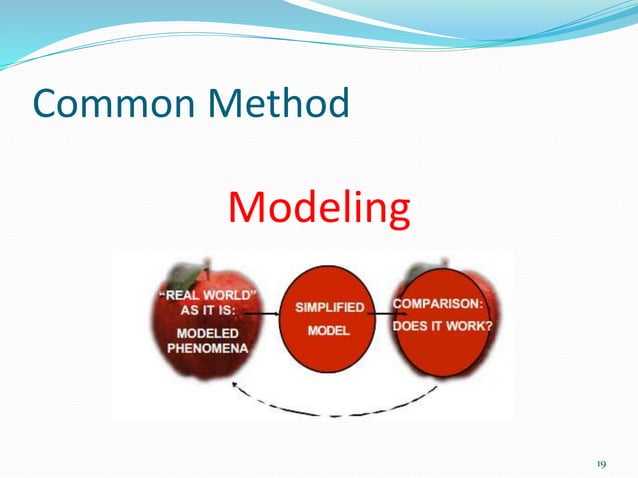 Common Method

Modeling

"REAL WORLD" AS IT IS: MODELED PHENOMENA

SIMPLIFIED MODEL

COMPARISON: DOES IT WORK?

19